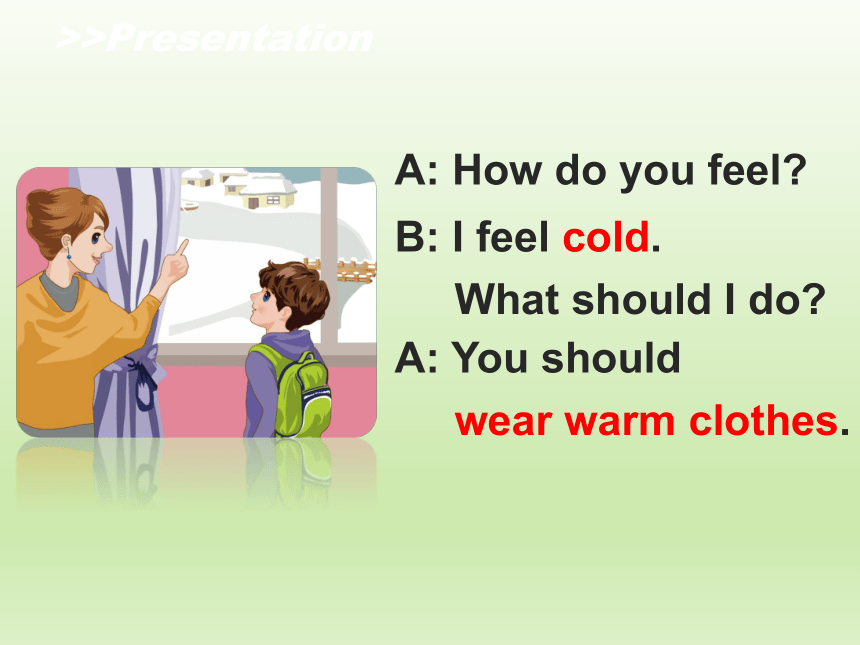 >>Presentation

A: How do you feel?

B: I feel cold.

What should I do?

A: You should

wear warm clothes.